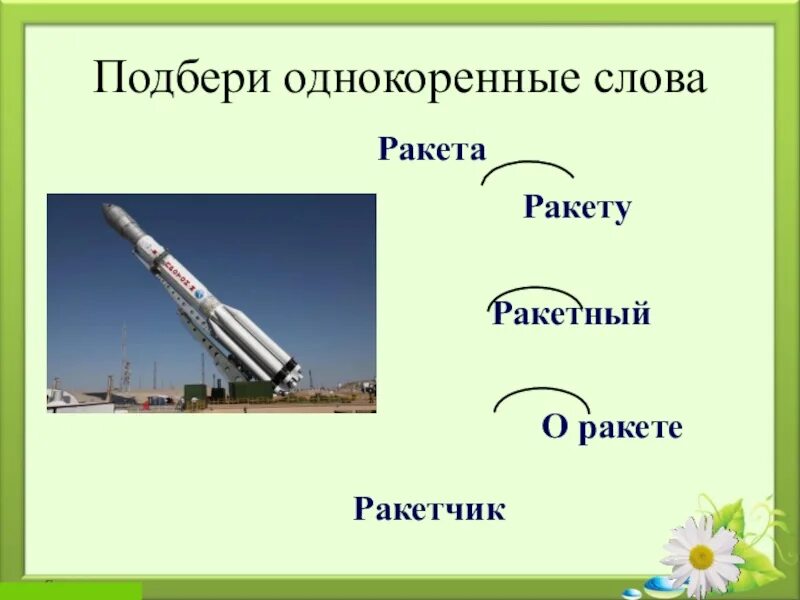 Подбери однокоренные слова

Ракета

Ракету

Ракетный

О ракете

Ракетчик